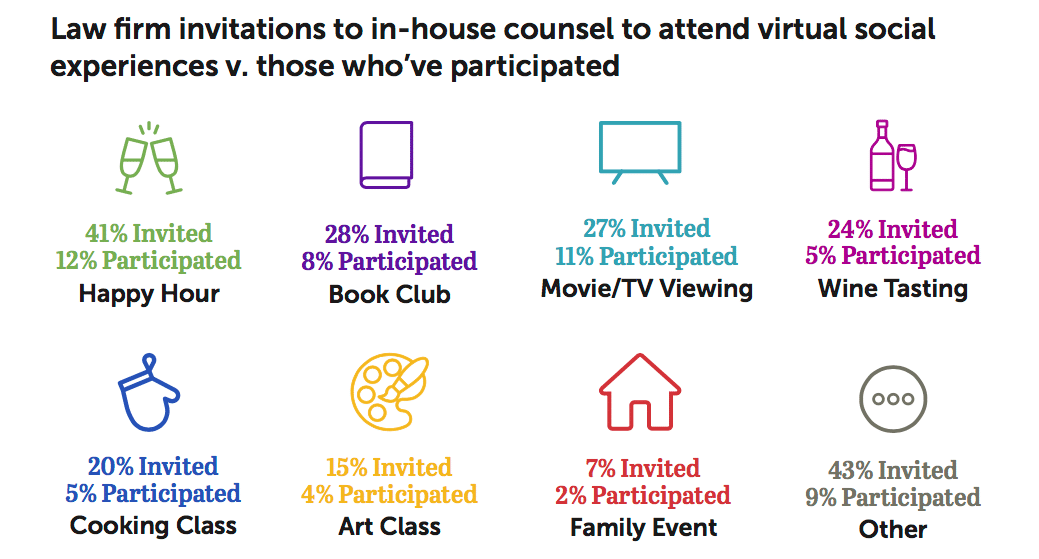 Law firm invitations to in-house counsel to attend virtual social experiences v. those who've participated

41% Invited
12% Participated
Happy Hour

28% Invited
8% Participated
Book Club

27% Invited
11% Participated
Movie/TV Viewing

24% Invited
5% Participated
Wine Tasting

20% Invited
5% Participated
Cooking Class

15% Invited
4% Participated
Art Class

7% Invited
2% Participated
Family Event

43% Invited
9% Participated
Other